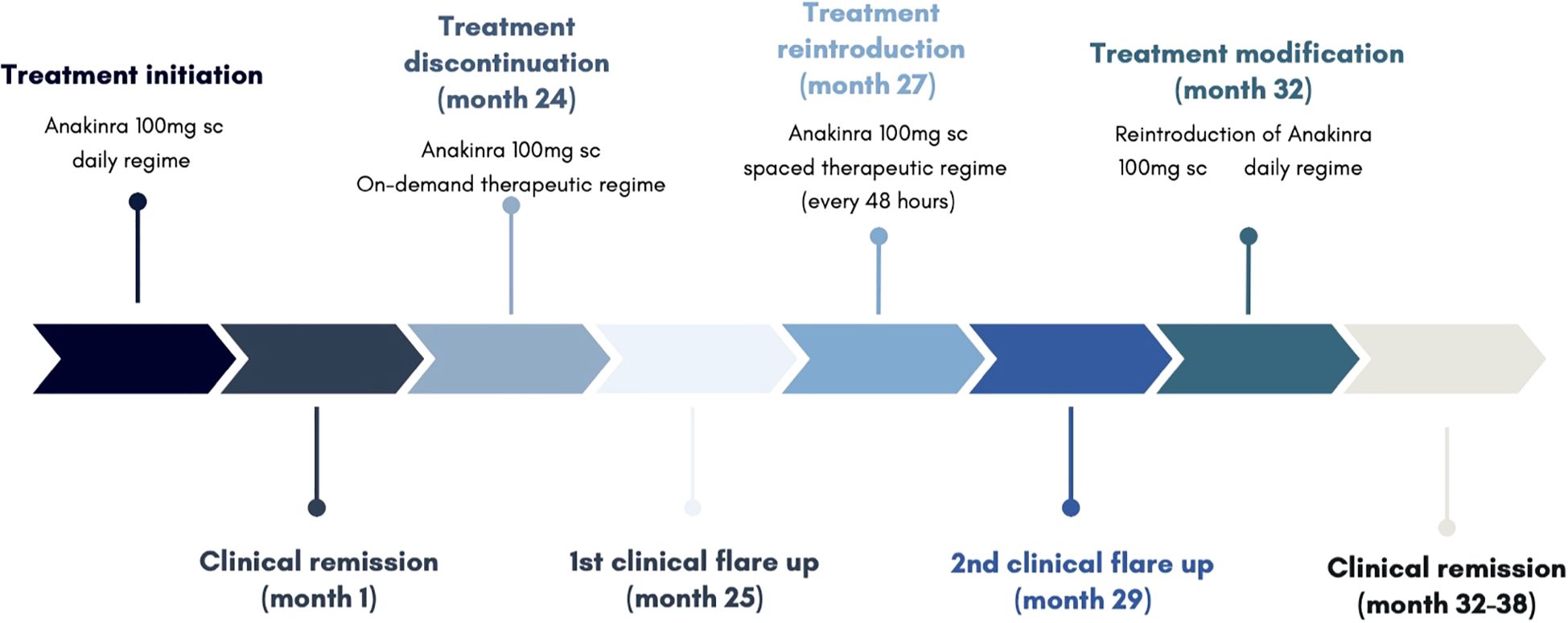 Treatment initiation

Anakinra 100mg sc daily regime

Treatment discontinuation (month 24)

Anakinra 100mg sc On-demand therapeutic regime

Treatment reintroduction (month 27)

Anakinra 100mg sc spaced therapeutic regime (every 48 hours)

Treatment modification (month 32)

Reintroduction of Anakinra 100mg sc daily regime

Clinical remission (month 1)

1st clinical flare up (month 25)

2nd clinical flare up (month 29)

Clinical remission (month 32-38)